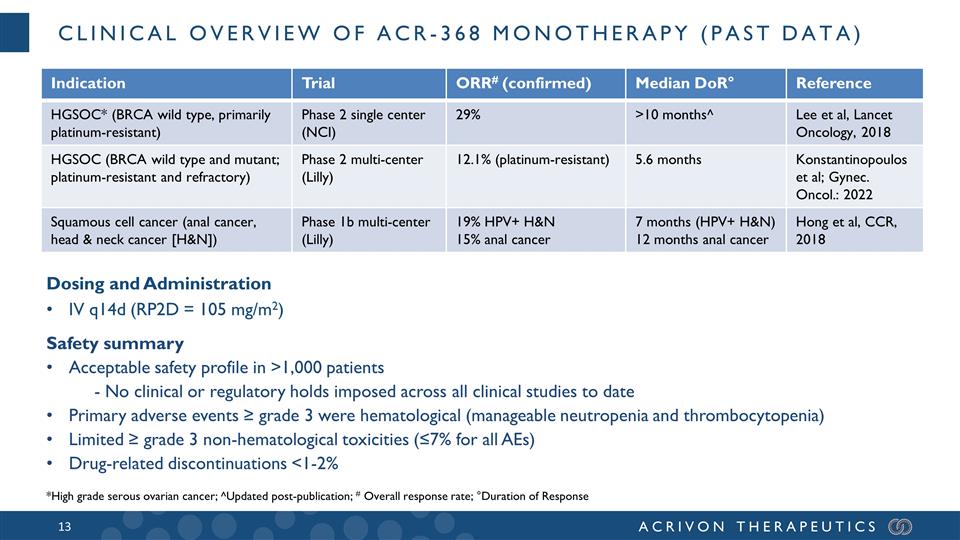 CLINICAL OVERVIEW OF ACR-368 MONOTHERAPY (PAST DATA)

| Indication | Trial | ORR# (confirmed) | Median DoR° | Reference |
|---|---|---|---|---|
| HGSOC* (BRCA wild type, primarily platinum-resistant) | Phase 2 single center (NCI) | 29% | >10 months^ | Lee et al, Lancet Oncology, 2018 |
| HGSOC (BRCA wild type and mutant; platinum-resistant and refractory) | Phase 2 multi-center (Lilly) | 12.1% (platinum-resistant) | 5.6 months | Konstantinopoulos et al; Gynec. Oncol.: 2022 |
| Squamous cell cancer (anal cancer, head & neck cancer [H&N]) | Phase 1b multi-center (Lilly) | 19% HPV+ H&N 15% anal cancer | 7 months (HPV+ H&N) 12 months anal cancer | Hong et al, CCR, 2018 |

Dosing and Administration
• IV q14d (RP2D = 105 mg/m$^2$)

Safety summary
• Acceptable safety profile in >1,000 patients
- No clinical or regulatory holds imposed across all clinical studies to date
• Primary adverse events ≥ grade 3 were hematological (manageable neutropenia and thrombocytopenia)
• Limited ≥ grade 3 non-hematological toxicities (≤7% for all AEs)
• Drug-related discontinuations <1-2%

*High grade serous ovarian cancer; ^Updated post-publication; # Overall response rate; °Duration of Response

13

ACRIVON THERAPEUTICS